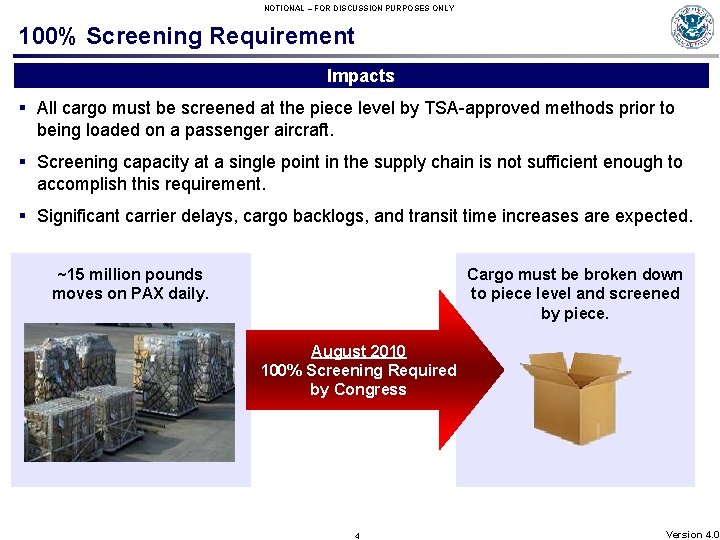 NOTIONAL – FOR DISCUSSION PURPOSES ONLY

100% Screening Requirement

Impacts

▪ All cargo must be screened at the piece level by TSA-approved methods prior to being loaded on a passenger aircraft.

▪ Screening capacity at a single point in the supply chain is not sufficient enough to accomplish this requirement.

▪ Significant carrier delays, cargo backlogs, and transit time increases are expected.

~15 million pounds moves on PAX daily.

August 2010
100% Screening Required by Congress

Cargo must be broken down to piece level and screened by piece.

4

Version 4.0